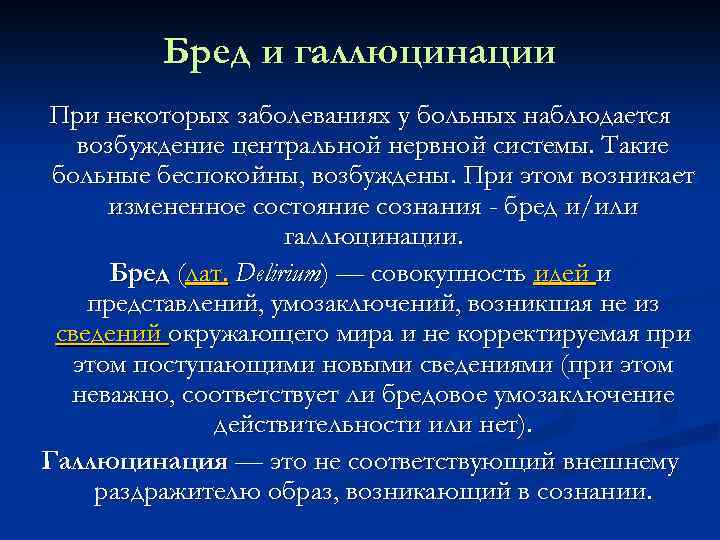 Бред и галлюцинации

При некоторых заболеваниях у больных наблюдается возбуждение центральной нервной системы. Такие больные беспокойны, возбуждены. При этом возникает измененное состояние сознания - бред и/или галлюцинации.

Бред (лат. Delirium) — совокупность идей и представлений, умозаключений, возникшая не из сведений окружающего мира и не корректируемая при этом поступающими новыми сведениями (при этом неважно, соответствует ли бредовое умозаключение действительности или нет).

Галлюцинация — это не соответствующий внешнему раздражителю образ, возникающий в сознании.